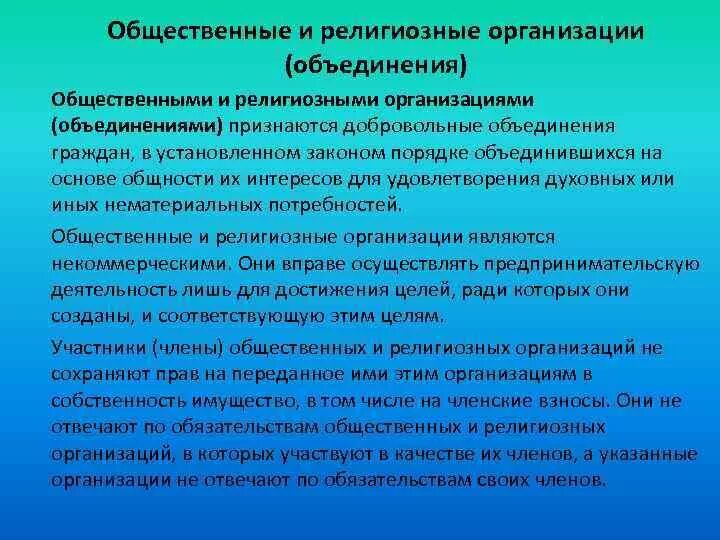 Общественные и религиозные организации (объединения)

Общественными и религиозными организациями (объединениями) признаются добровольные объединения граждан, в установленном законом порядке объединившихся на основе общности их интересов для удовлетворения духовных или иных нематериальных потребностей.

Общественные и религиозные организации являются некоммерческими. Они вправе осуществлять предпринимательскую деятельность лишь для достижения целей, ради которых они созданы, и соответствующую этим целям.

Участники (члены) общественных и религиозных организаций не сохраняют прав на переданное ими этим организациям в собственность имущество, в том числе на членские взносы. Они не отвечают по обязательствам общественных и религиозных организаций, в которых участвуют в качестве их членов, а указанные организации не отвечают по обязательствам своих членов.